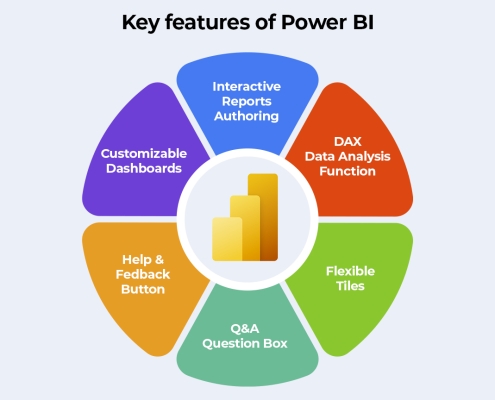 Key features of Power BI

Interactive Reports Authoring

DAX Data Analysis Function

Flexible Tiles

Q&A Question Box

Help & Fedback Button

Customizable Dashboards